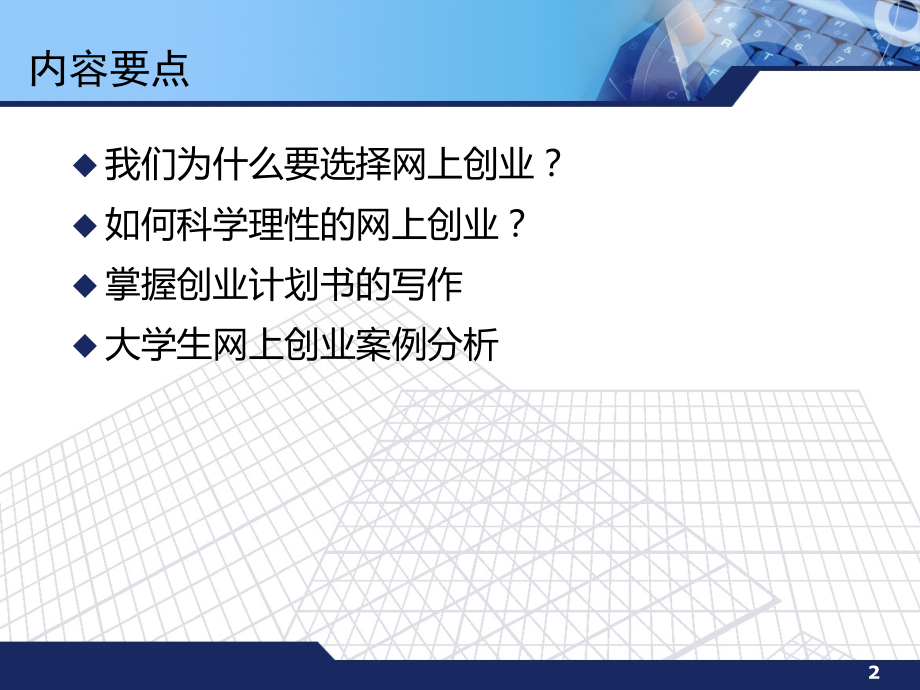 内容要点

◆ 我们为什么要选择网上创业？

◆ 如何科学理性的网上创业？

◆ 掌握创业计划书的写作

◆ 大学生网上创业案例分析

2